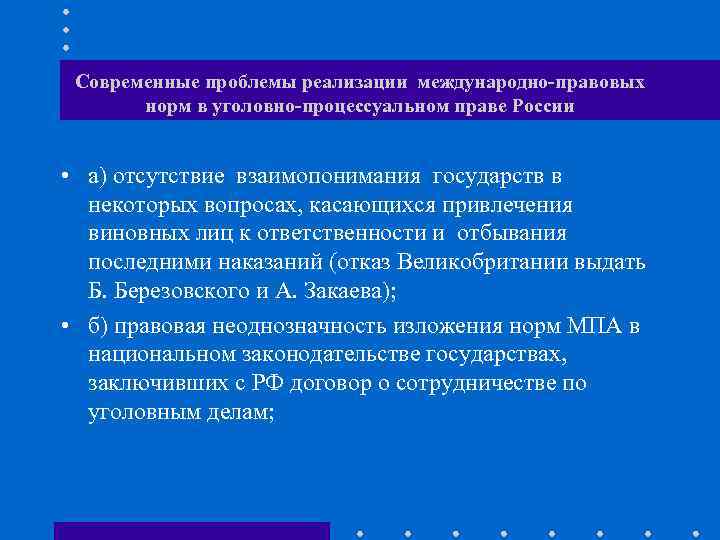 Современные проблемы реализации международно-правовых норм в уголовно-процессуальном праве России

• а) отсутствие взаимопонимания государств в некоторых вопросах, касающихся привлечения виновных лиц к ответственности и отбывания последними наказаний (отказ Великобритании выдать Б. Березовского и А. Закаева);

• б) правовая неоднозначность изложения норм МПА в национальном законодательстве государствах, заключивших с РФ договор о сотрудничестве по уголовным делам;